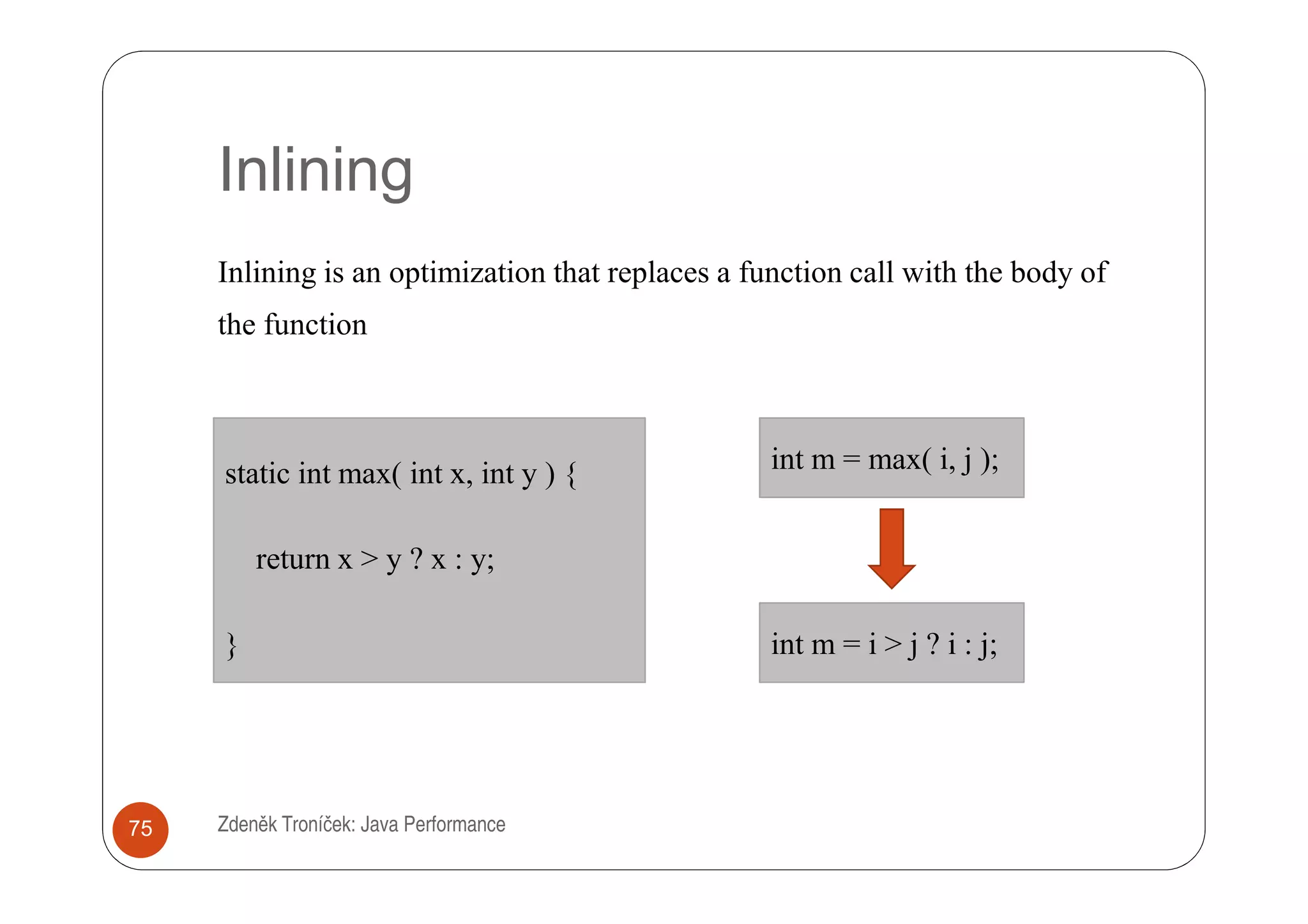 Inlining

Inlining is an optimization that replaces a function call with the body of the function

static int max( int x, int y ) {

return x > y ? x : y;

}

int m = max( i, j );

int m = i > j ? i : j;

75

Zdeněk Troníček: Java Performance